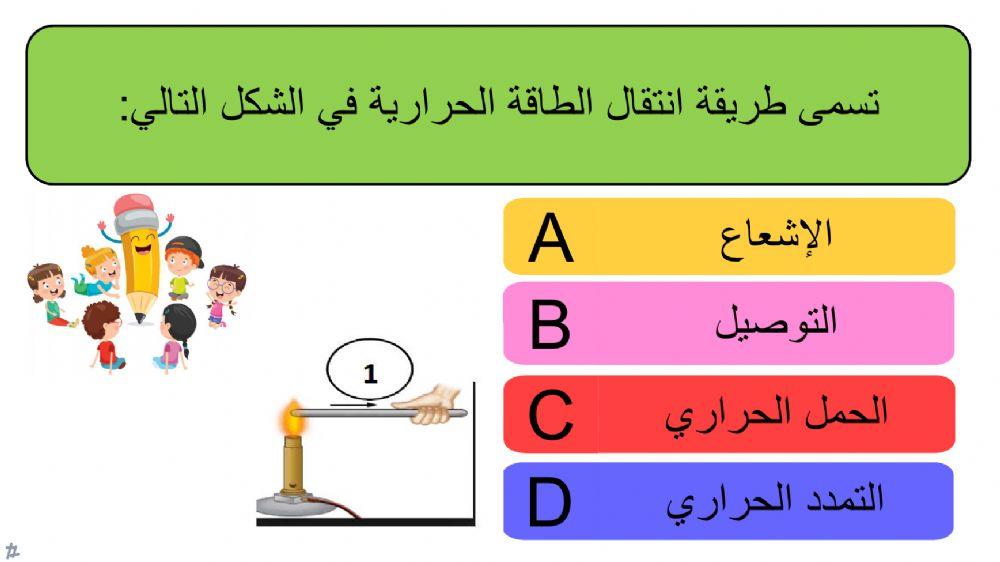 تسمى طريقة انتقال الطاقة الحرارية في الشكل التالي:

A الإشعاع

B التوصيل

C الحمل الحراري

D التمدد الحراري

1